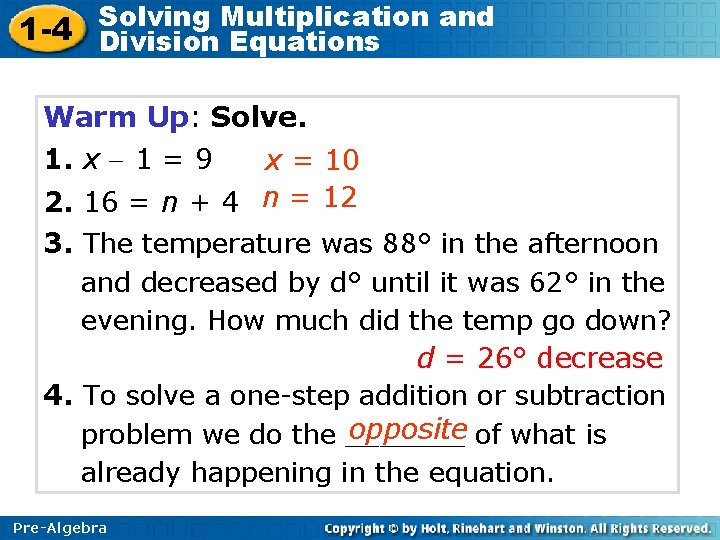 1-4 Solving Multiplication and Division Equations

Warm Up: Solve.

1. $x - 1 = 9$ $x = 10$

2. $16 = n + 4$ $n = 12$

3. The temperature was 88° in the afternoon and decreased by d° until it was 62° in the evening. How much did the temp go down?

$d = 26°$ decrease

4. To solve a one-step addition or subtraction problem we do the opposite of what is already happening in the equation.

Pre-Algebra

Copyright © by Holt, Rinehart and Winston. All Rights Reserved.